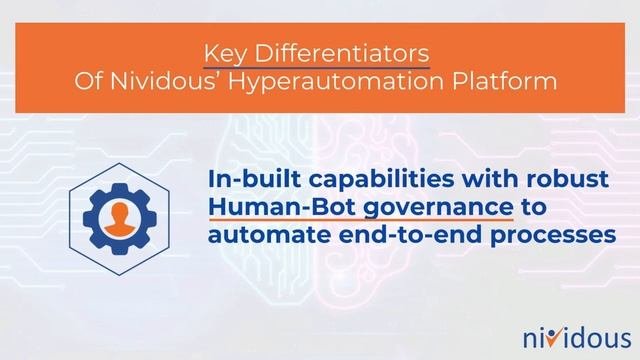 Key Differentiators
Of Nividous' Hyperautomation Platform

In-built capabilities with robust Human-Bot governance to automate end-to-end processes

nividous